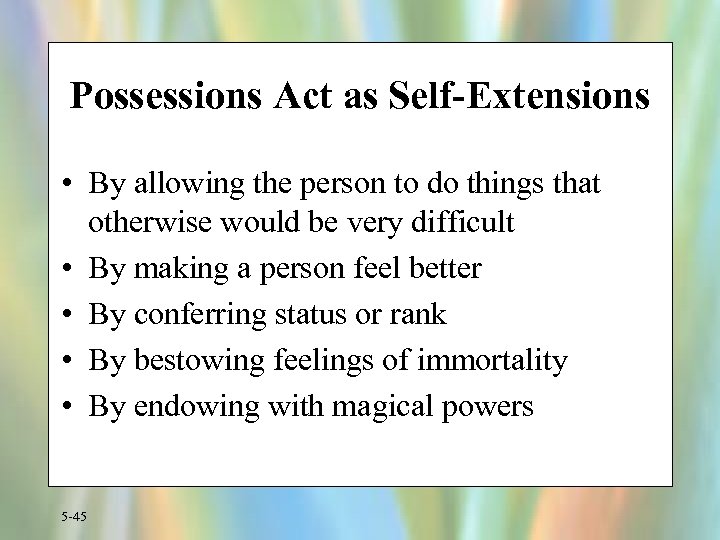 Possessions Act as Self-Extensions

• By allowing the person to do things that otherwise would be very difficult
• By making a person feel better
• By conferring status or rank
• By bestowing feelings of immortality
• By endowing with magical powers

5-45